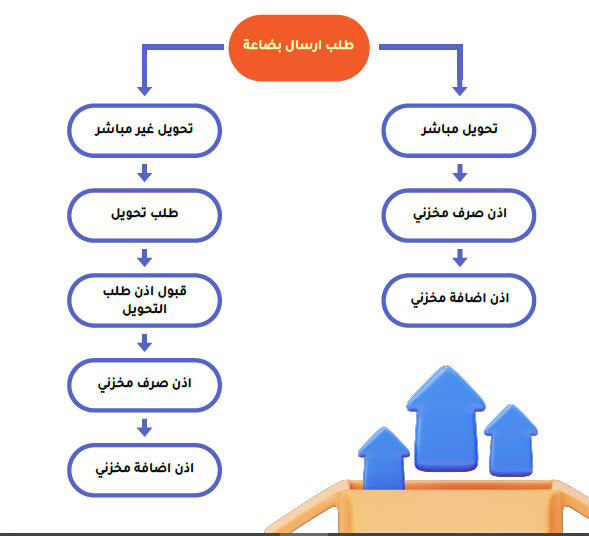 طلب ارسال بضاعة

تحويل مباشر

اذن صرف مخزني

اذن اضافة مخزني

تحويل غير مباشر

طلب تحويل

قبول اذن طلب التحويل

اذن صرف مخزني

اذن اضافة مخزني